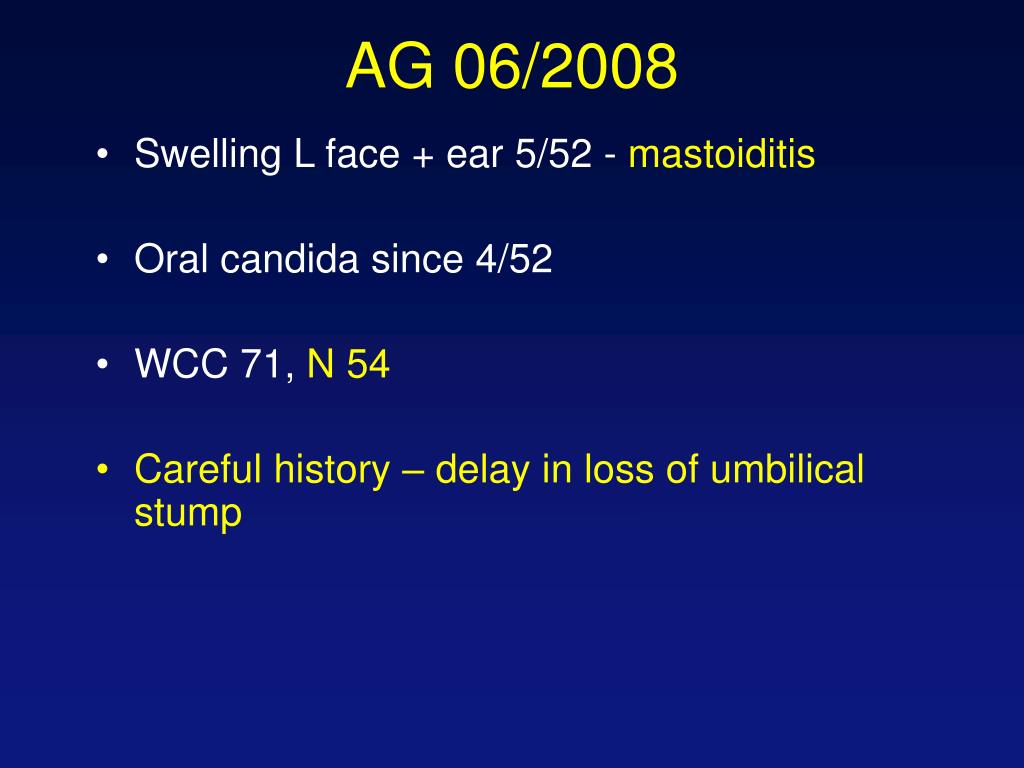 AG 06/2008

• Swelling L face + ear 5/52 - mastoiditis

• Oral candida since 4/52

• WCC 71, N 54

• Careful history – delay in loss of umbilical stump